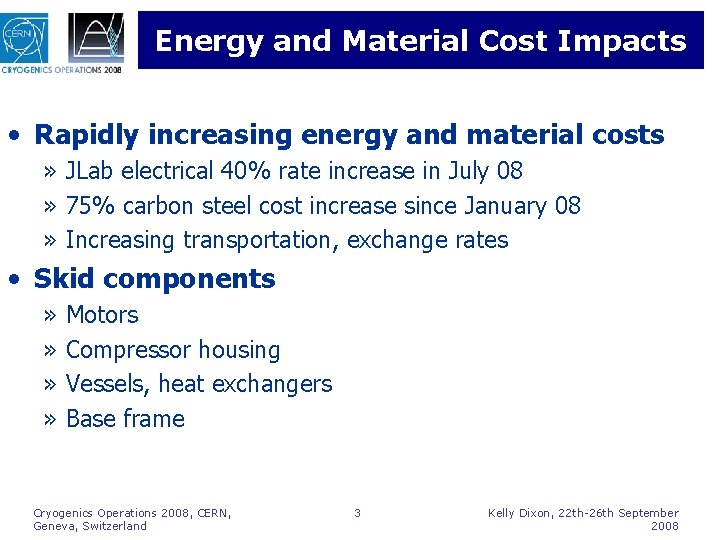 CERN

CRYOGENICS OPERATIONS 2008

Energy and Material Cost Impacts

• Rapidly increasing energy and material costs
» JLab electrical 40% rate increase in July 08
» 75% carbon steel cost increase since January 08
» Increasing transportation, exchange rates

• Skid components
» Motors
» Compressor housing
» Vessels, heat exchangers
» Base frame

Cryogenics Operations 2008, CERN, Geneva, Switzerland

3

Kelly Dixon, 22th-26th September 2008